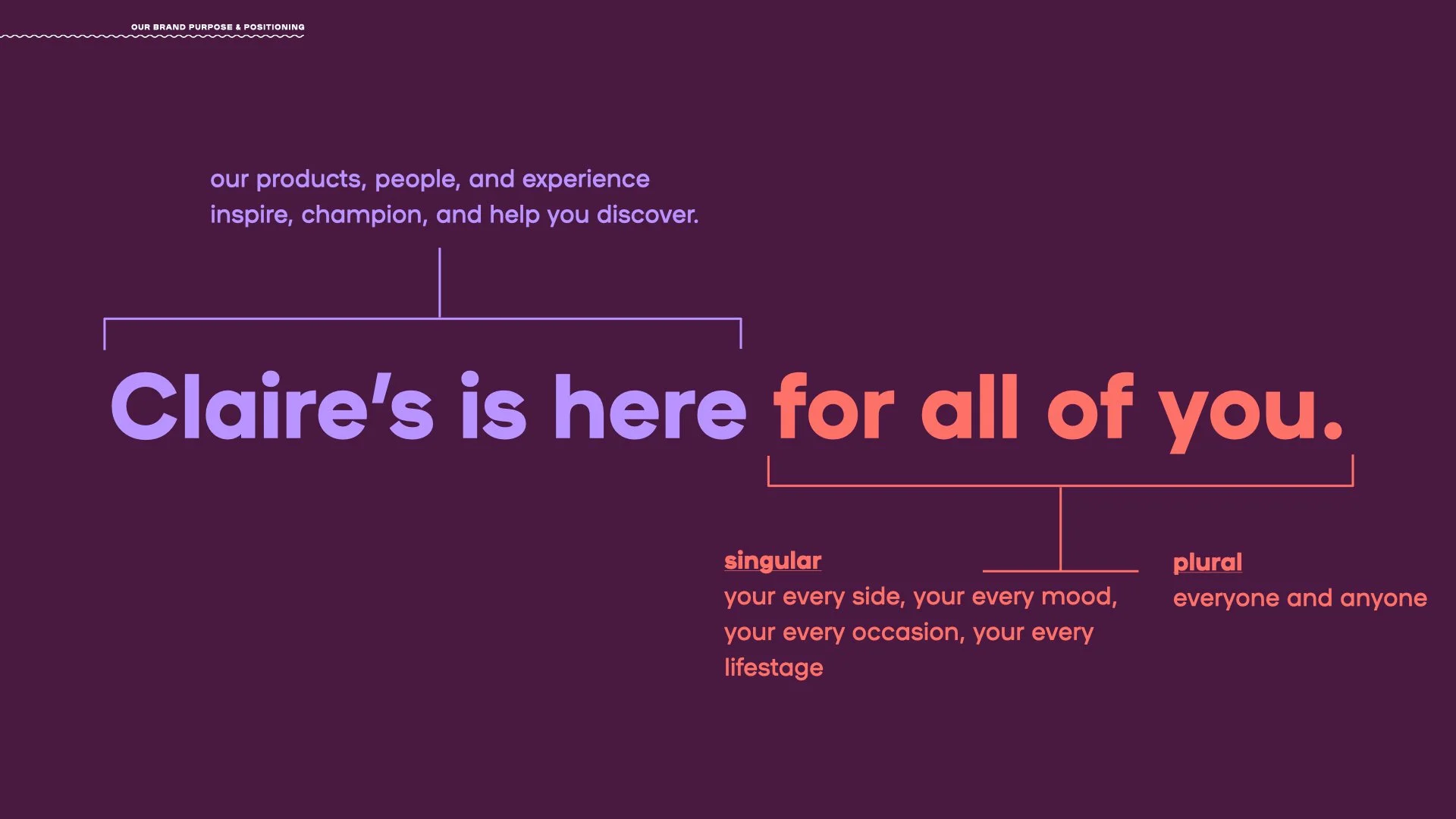 OUR BRAND PURPOSE & POSITIONING

our products, people, and experience inspire, champion, and help you discover.

Claire's is here for all of you.

singular
your every side, your every mood, your every occasion, your every lifestage

plural
everyone and anyone